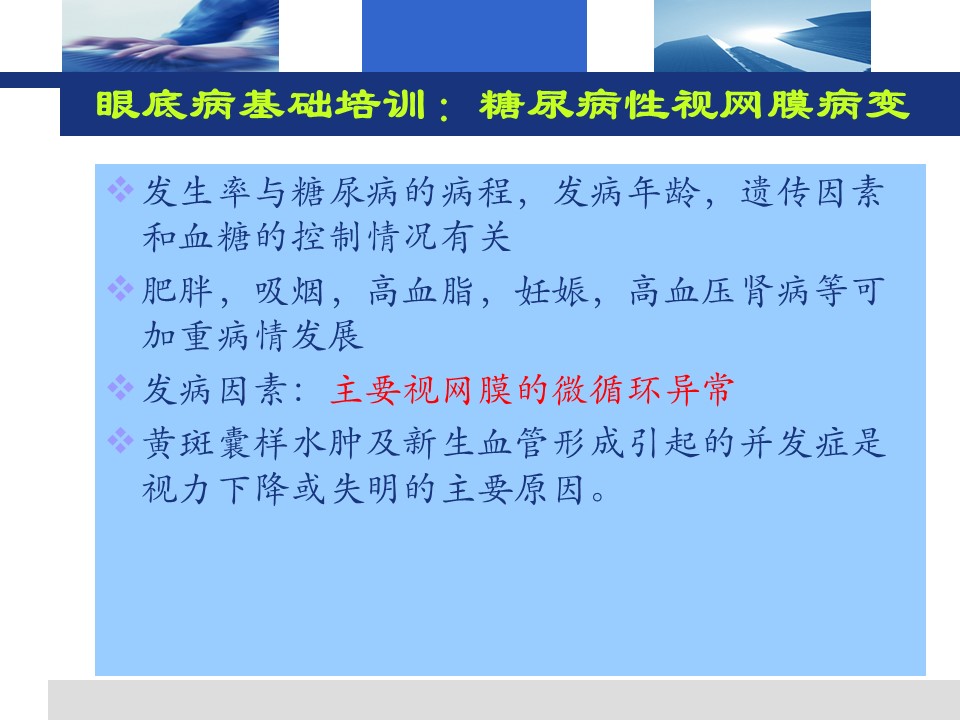 眼底病基础培训：糖尿病性视网膜病变

❖ 发生率与糖尿病的病程，发病年龄，遗传因素和血糖的控制情况有关

❖ 肥胖，吸烟，高血脂，妊娠，高血压肾病等可加重病情发展

❖ 发病因素：主要视网膜的微循环异常

❖ 黄斑囊样水肿及新生血管形成引起的并发症是视力下降或失明的主要原因。